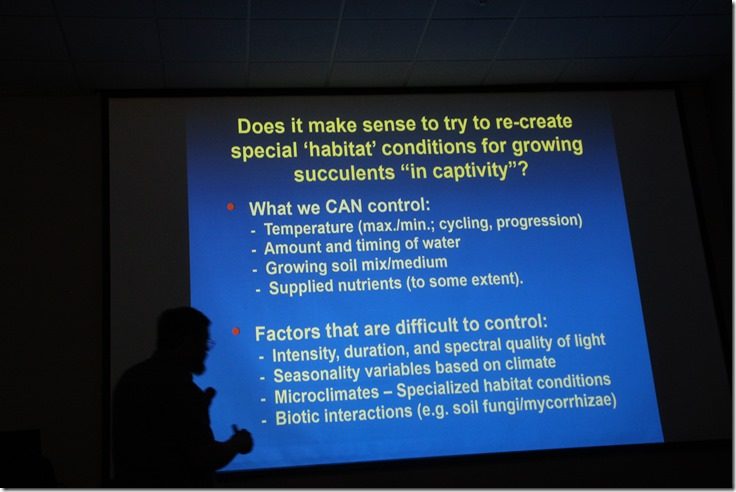 Does it make sense to try to re-create special 'habitat' conditions for growing succulents "in captivity"?

• What we CAN control:
- Temperature (max./min.; cycling, progression)
- Amount and timing of water
- Growing soil mix/medium
- Supplied nutrients (to some extent).

• Factors that are difficult to control:
- Intensity, duration, and spectral quality of light
- Seasonality variables based on climate
- Microclimates – Specialized habitat conditions
- Biotic interactions (e.g. soil fungi/mycorrhizae)